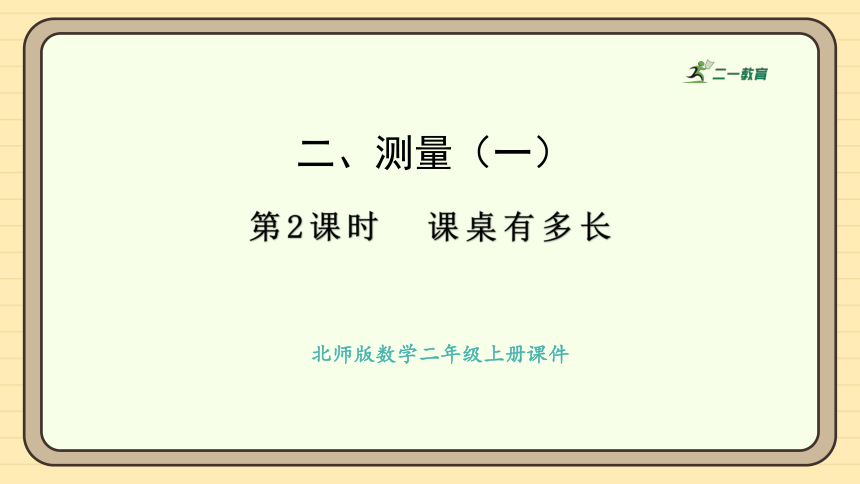 二一教育

二、测量（一）

第2课时　课桌有多长

北师版数学二年级上册课件